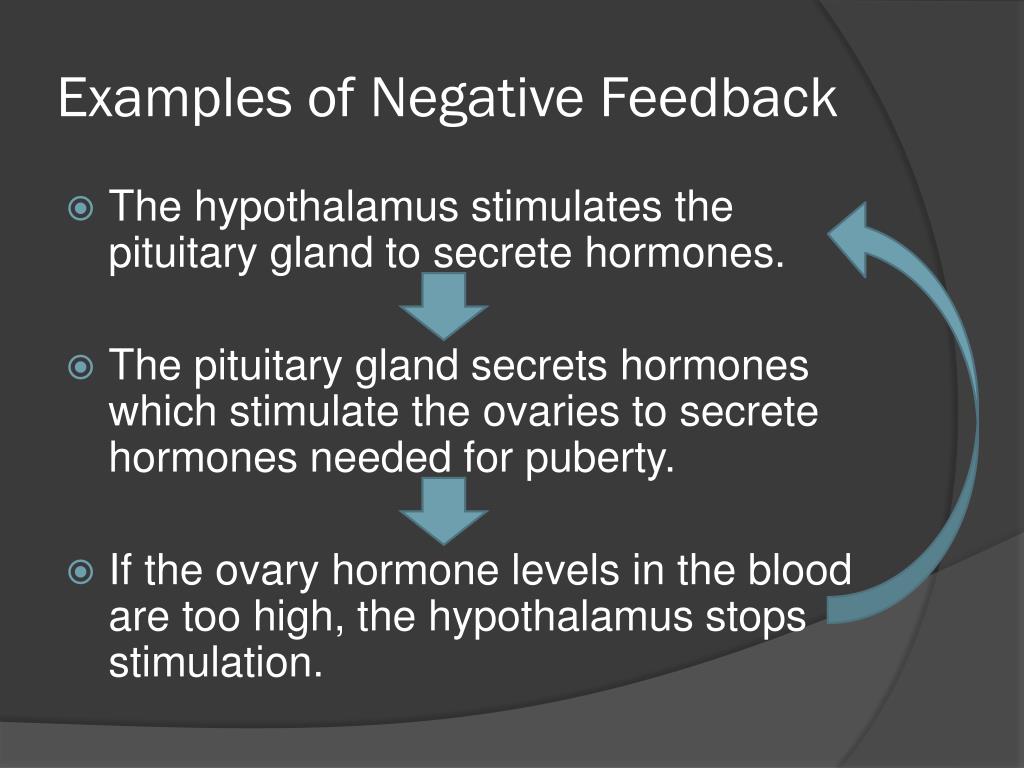 Examples of Negative Feedback

The hypothalamus stimulates the pituitary gland to secrete hormones.

The pituitary gland secrets hormones which stimulate the ovaries to secrete hormones needed for puberty.

If the ovary hormone levels in the blood are too high, the hypothalamus stops stimulation.